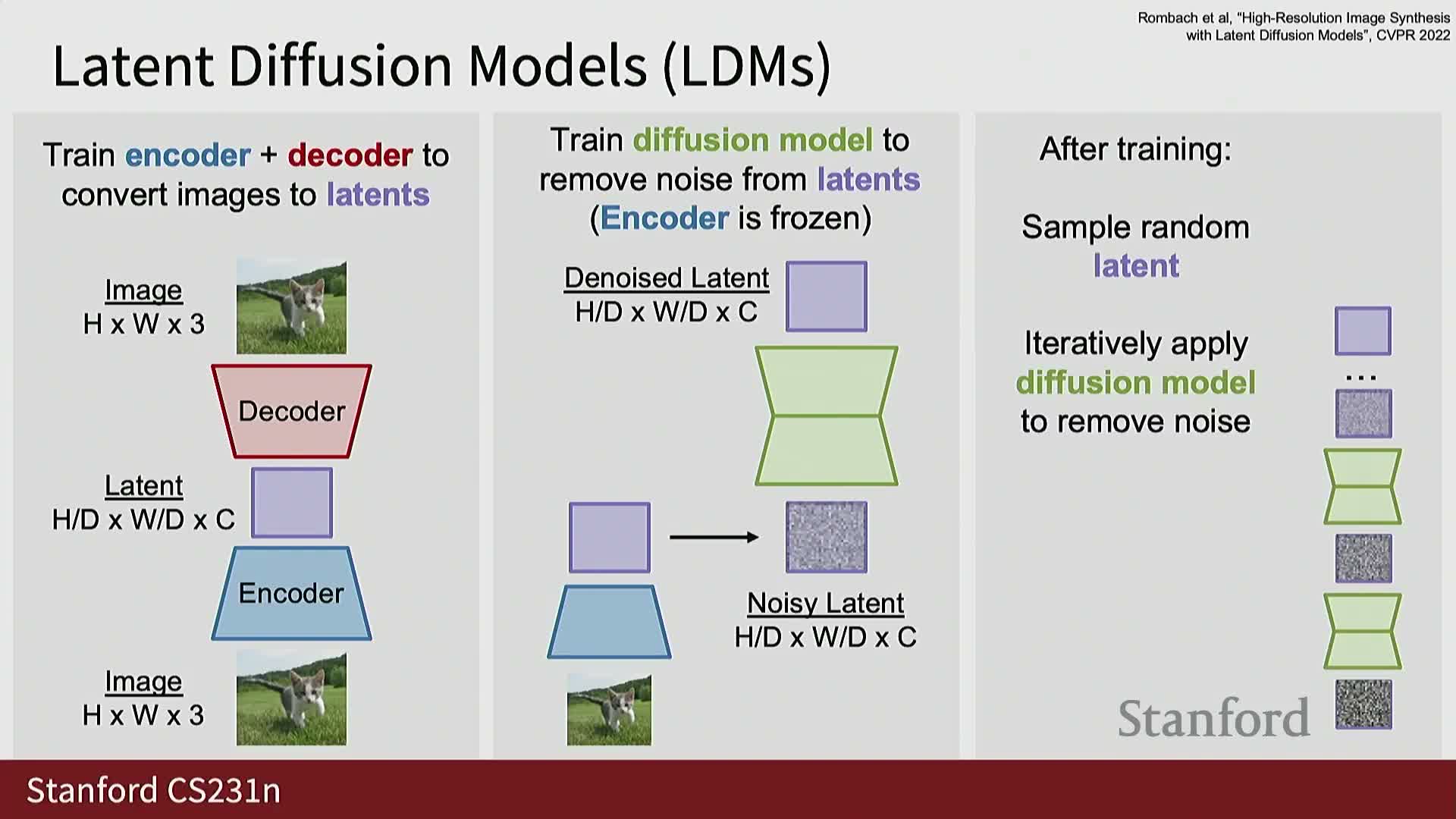 Rombach et al, "High-Resolution Image Synthesis with Latent Diffusion Models", CVPR 2022

Latent Diffusion Models (LDMs)

Train encoder + decoder to convert images to latents

Image
H x W x 3

Decoder

Latent
H/D x W/D x C

Encoder

Image
H x W x 3

Train diffusion model to remove noise from latents (Encoder is frozen)

Denoised Latent
H/D x W/D x C

Noisy Latent
H/D x W/D x C

After training:

Sample random latent

Iteratively apply diffusion model to remove noise

...

Stanford

Stanford CS231n